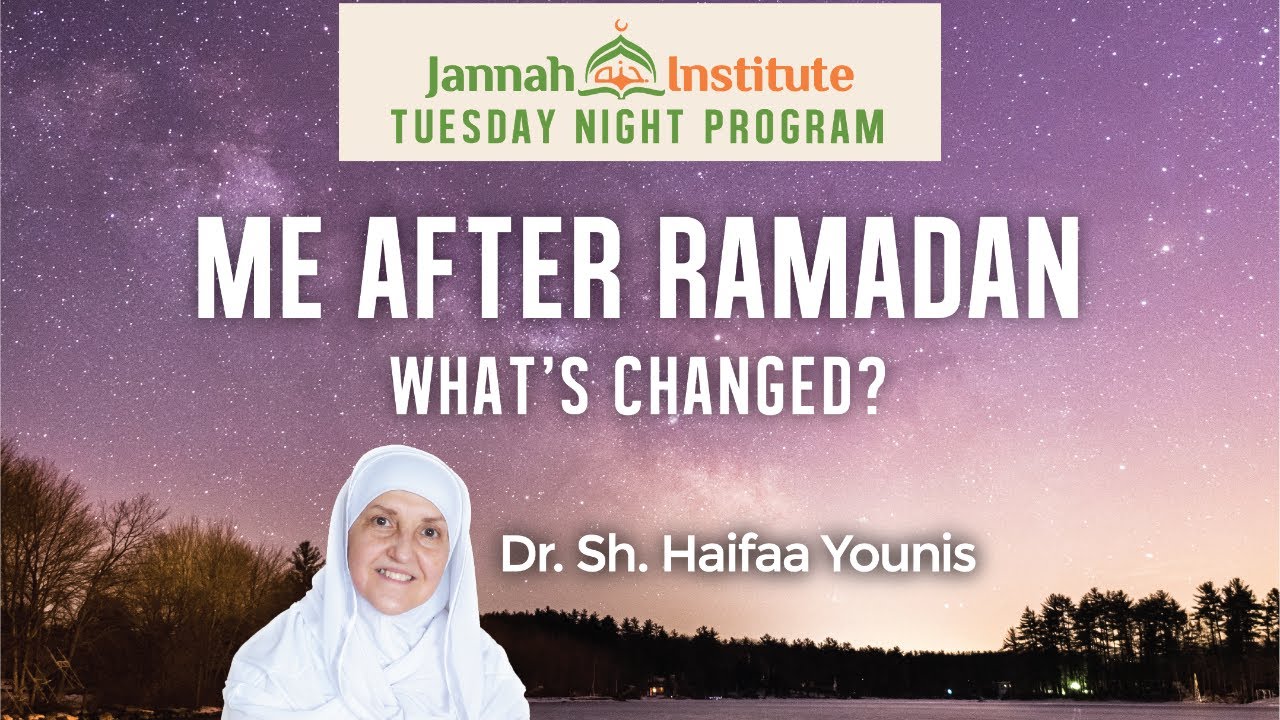 Jannah Institute
TUESDAY NIGHT PROGRAM

ME AFTER RAMADAN
WHAT'S CHANGED?

Dr. Sh. Haifaa Younis